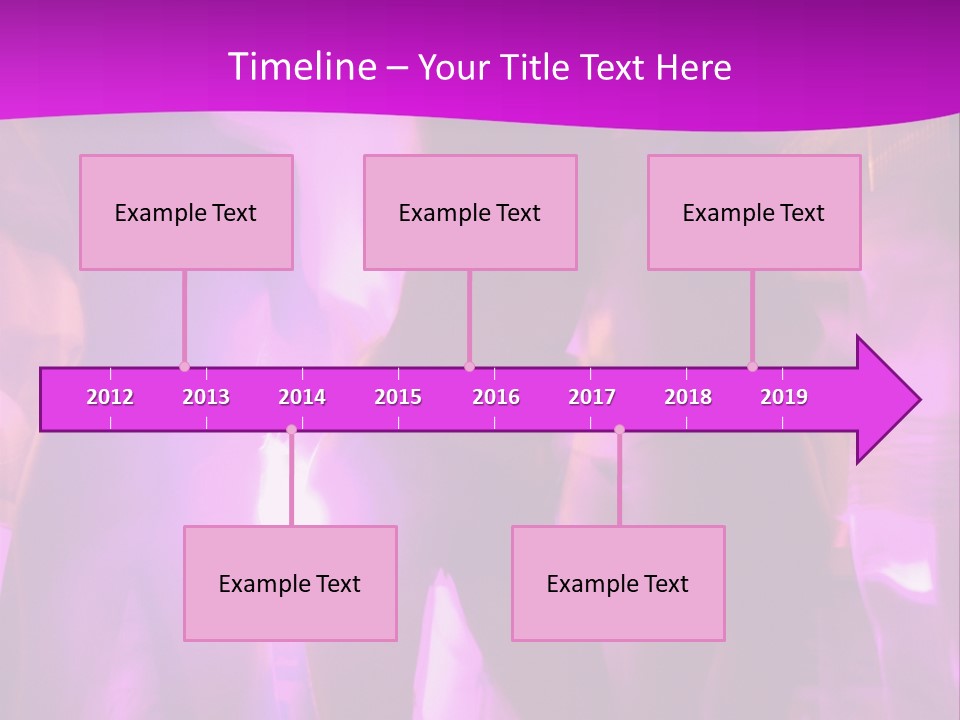 Timeline – Your Title Text Here

Example Text

Example Text

Example Text

2012 2013 2014 2015 2016 2017 2018 2019

Example Text

Example Text